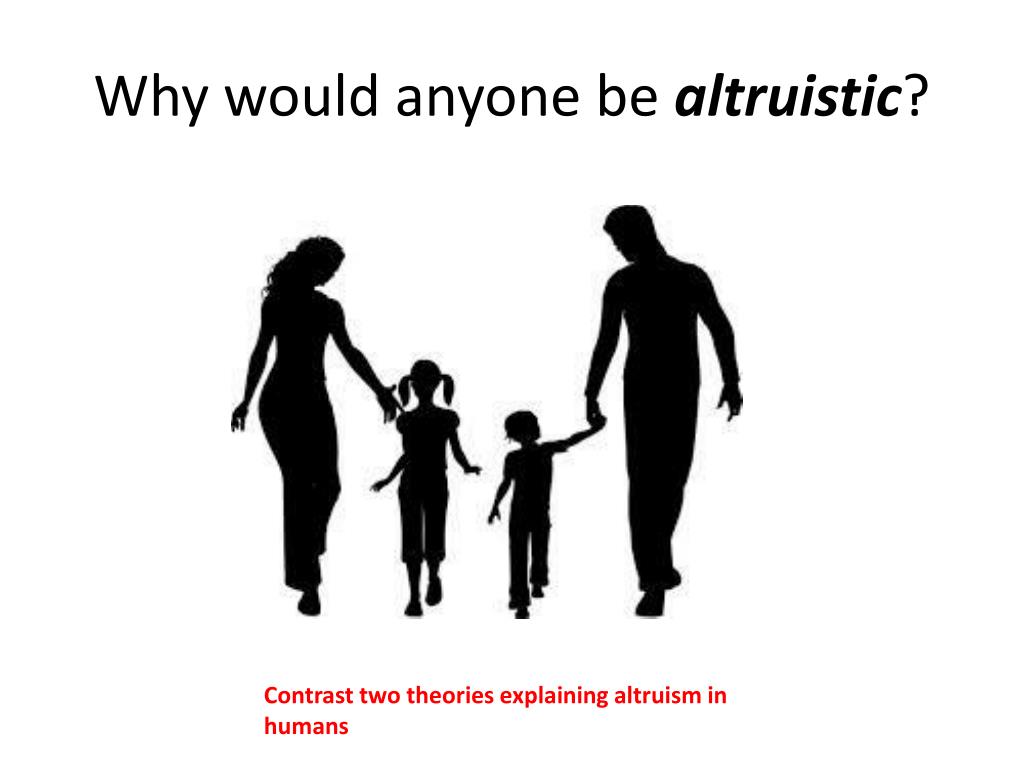 Why would anyone be altruistic?

Contrast two theories explaining altruism in humans